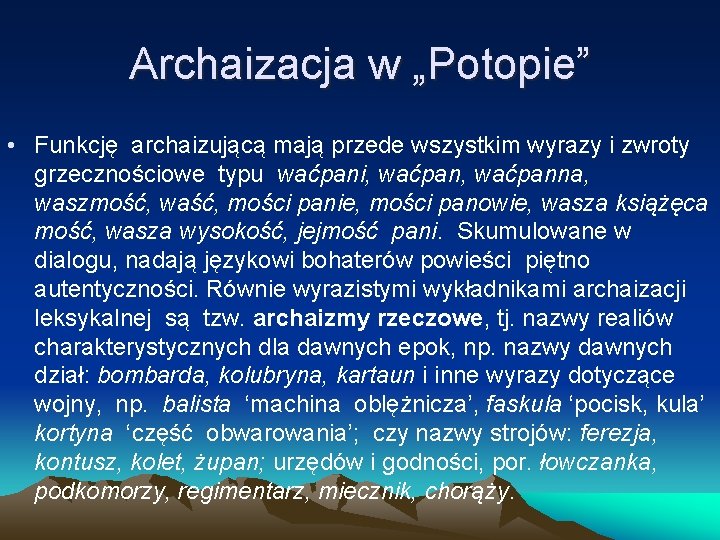 Archaizacja w „Potopie”

• Funkcję archaizującą mają przede wszystkim wyrazy i zwroty grzecznościowe typu waćpani, waćpan, waćpanna, waszmość, waść, mości panie, mości panowie, wasza książęca mość, wasza wysokość, jejmość pani. Skumulowane w dialogu, nadają językowi bohaterów powieści piętno autentyczności. Równie wyrazistymi wykładnikami archaizacji leksykalnej są tzw. archaizmy rzeczowe, tj. nazwy realiów charakterystycznych dla dawnych epok, np. nazwy dawnych dział: bombarda, kolubryna, kartaun i inne wyrazy dotyczące wojny, np. balista ‘machina oblężnicza’, faskula ‘pocisk, kula’ kortyna ‘część obwarowania’; czy nazwy strojów: ferezja, kontusz, kolet, żupan; urzędów i godności, por. łowczanka, podkomorzy, regimentarz, miecznik, chorąży.